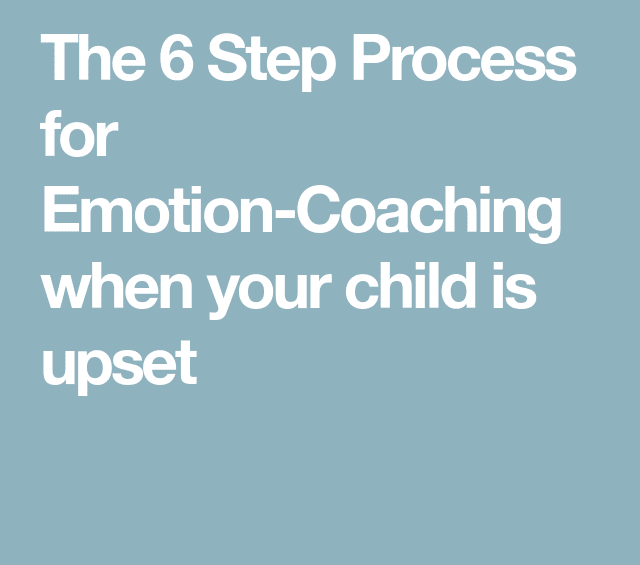 The 6 Step Process for Emotion-Coaching when your child is upset